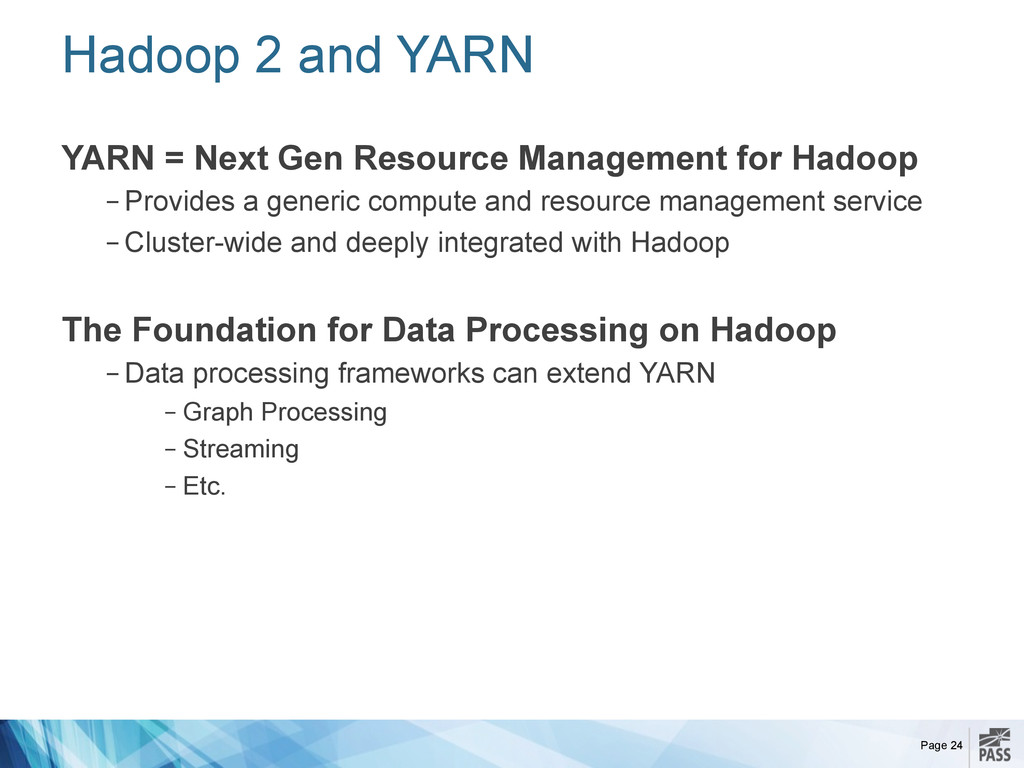 Hadoop 2 and YARN

YARN = Next Gen Resource Management for Hadoop

- Provides a generic compute and resource management service
- Cluster-wide and deeply integrated with Hadoop

The Foundation for Data Processing on Hadoop

- Data processing frameworks can extend YARN
- Graph Processing
- Streaming
- Etc.

Page 24

PASS